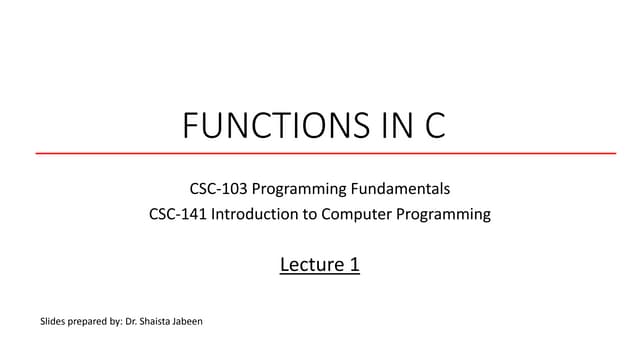 FUNCTIONS IN C

CSC-103 Programming Fundamentals
CSC-141 Introduction to Computer Programming

Lecture 1

Slides prepared by: Dr. Shaista Jabeen